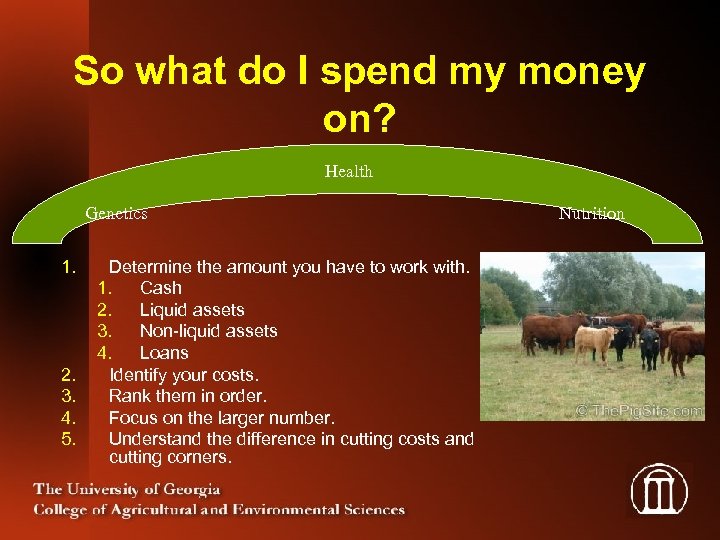 So what do I spend my money on?

Health

Genetics

Nutrition

1. Determine the amount you have to work with.
   1. Cash
   2. Liquid assets
   3. Non-liquid assets
   4. Loans
2. Identify your costs.
3. Rank them in order.
4. Focus on the larger number.
5. Understand the difference in cutting costs and cutting corners.

© ThePigSite.com

The University of Georgia
College of Agricultural and Environmental Sciences